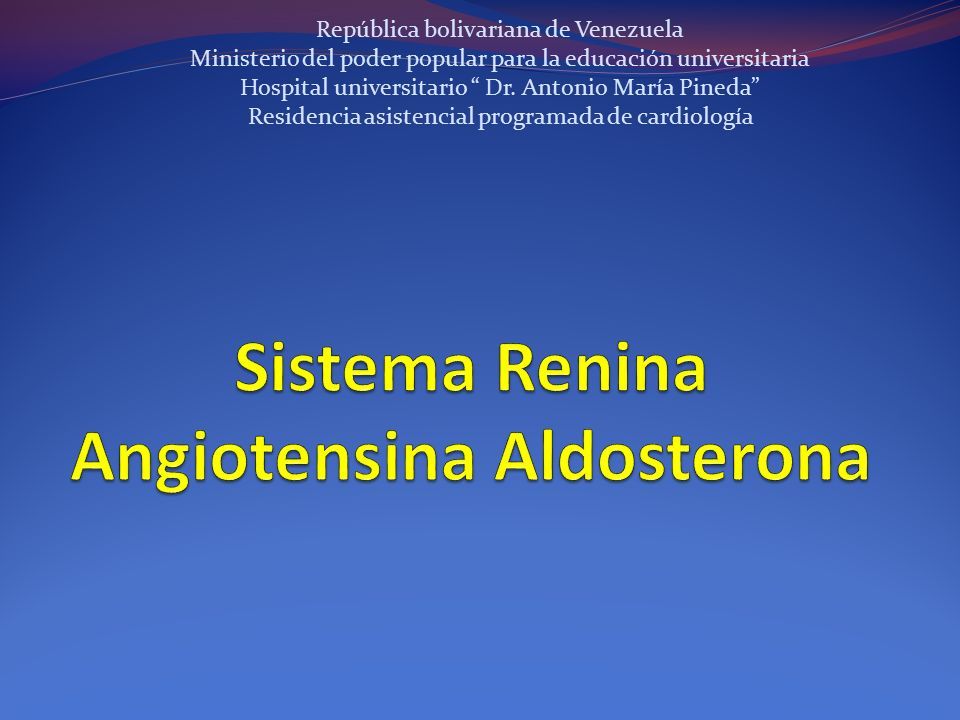 República bolivariana de Venezuela
Ministerio del poder popular para la educación universitaria
Hospital universitario “ Dr. Antonio María Pineda”
Residencia asistencial programada de cardiología

Sistema Renina Angiotensina Aldosterona